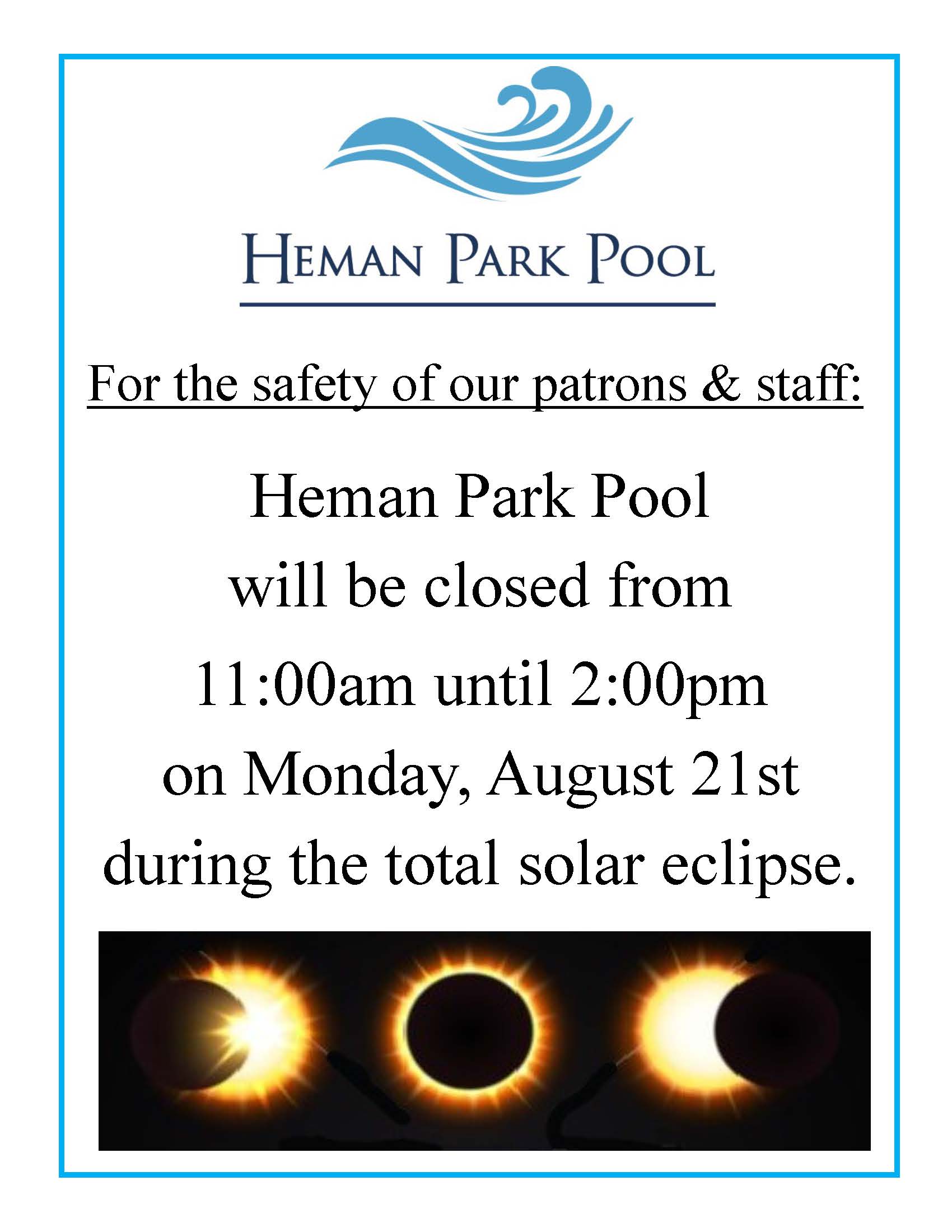 HEMAN PARK POOL

For the safety of our patrons & staff:

Heman Park Pool
will be closed from
11:00am until 2:00pm
on Monday, August 21st
during the total solar eclipse.